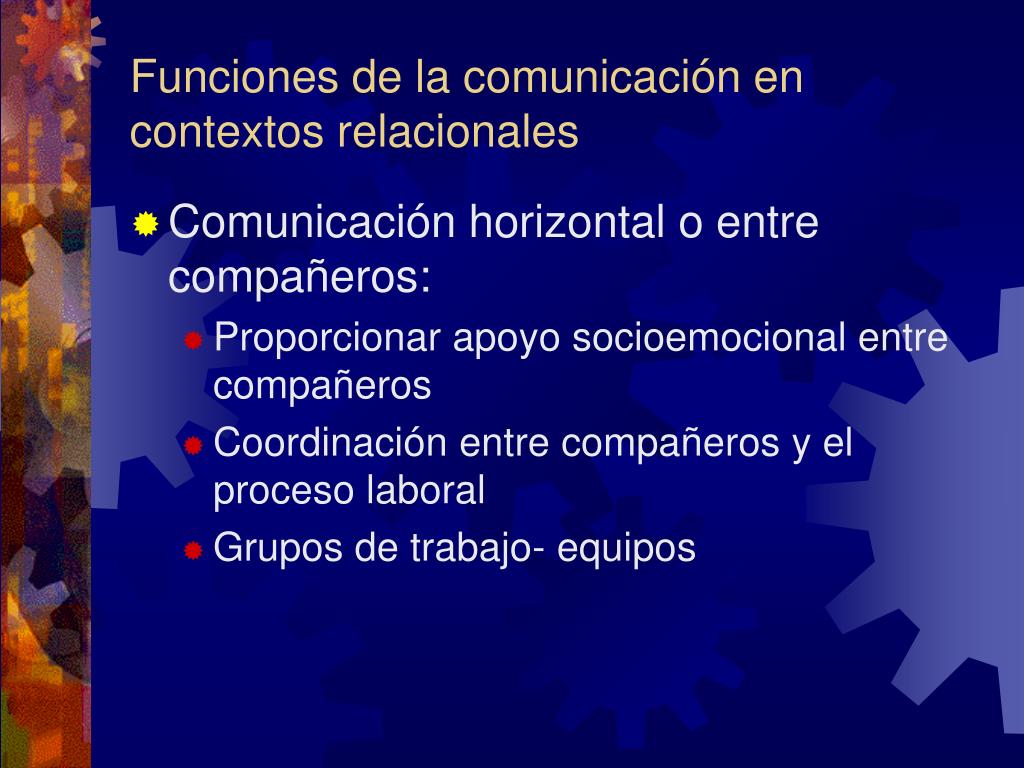 Funciones de la comunicación en contextos relacionales

Comunicación horizontal o entre compañeros:

Proporcionar apoyo socioemocional entre compañeros

Coordinación entre compañeros y el proceso laboral

Grupos de trabajo- equipos